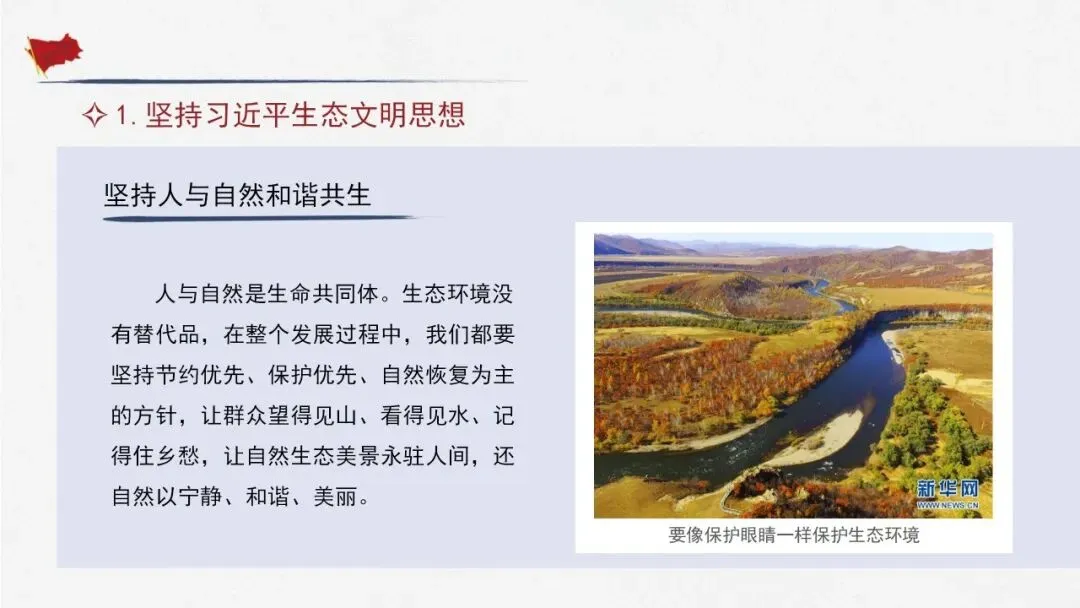 ✧ 1. 坚持习近平生态文明思想

坚持人与自然和谐共生

人与自然是生命共同体。生态环境没有替代品，在整个发展过程中，我们都要坚持节约优先、保护优先、自然恢复为主的方针，让群众望得见山、看得见水、记得住乡愁，让自然生态美景永驻人间，还自然以宁静、和谐、美丽。

新华网
WWW.NEWS.CN

要像保护眼睛一样保护生态环境